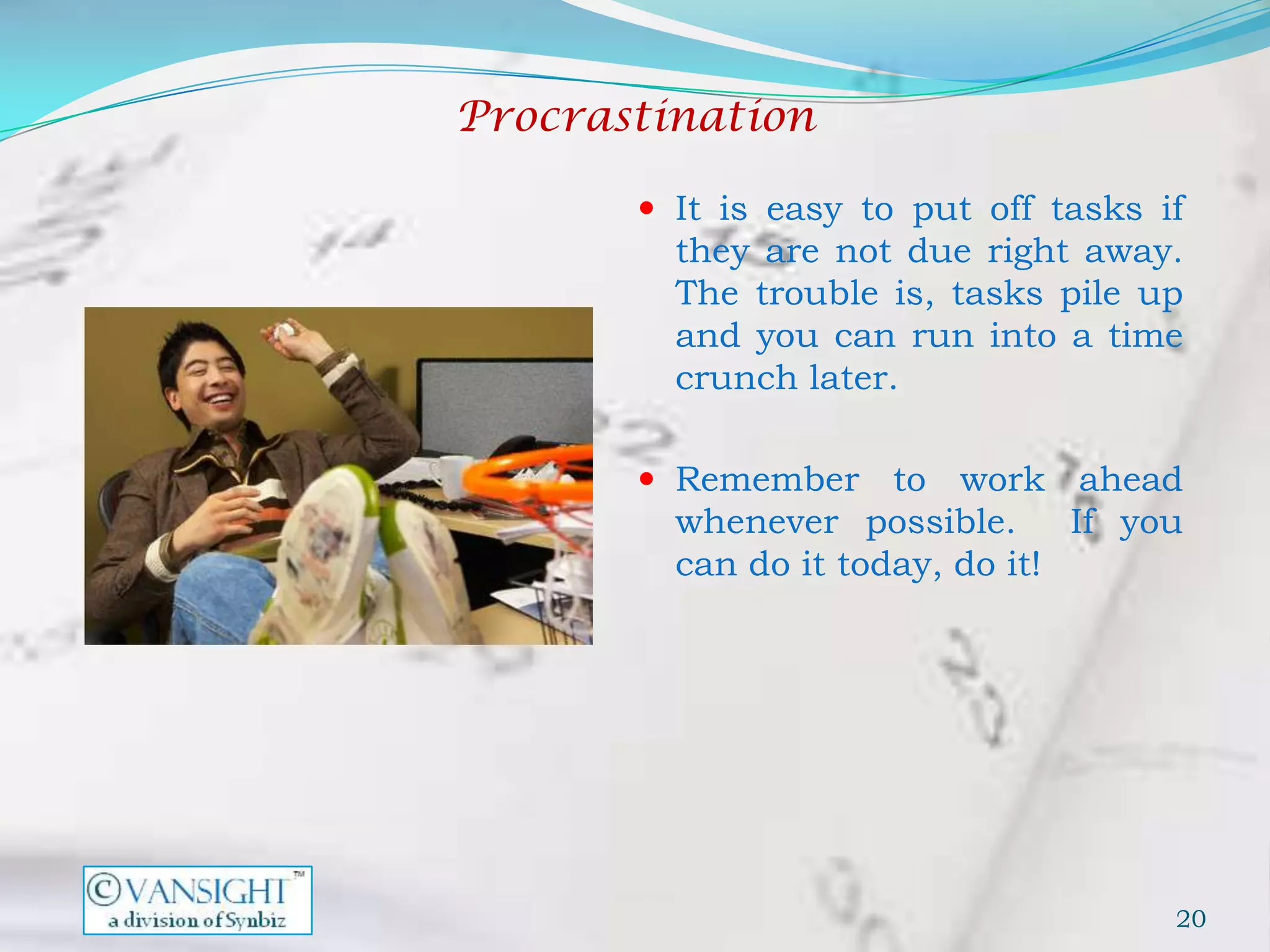 Procrastination

• It is easy to put off tasks if they are not due right away. The trouble is, tasks pile up and you can run into a time crunch later.

• Remember to work ahead whenever possible. If you can do it today, do it!

©VANSIGHT™
a division of Synbiz

20